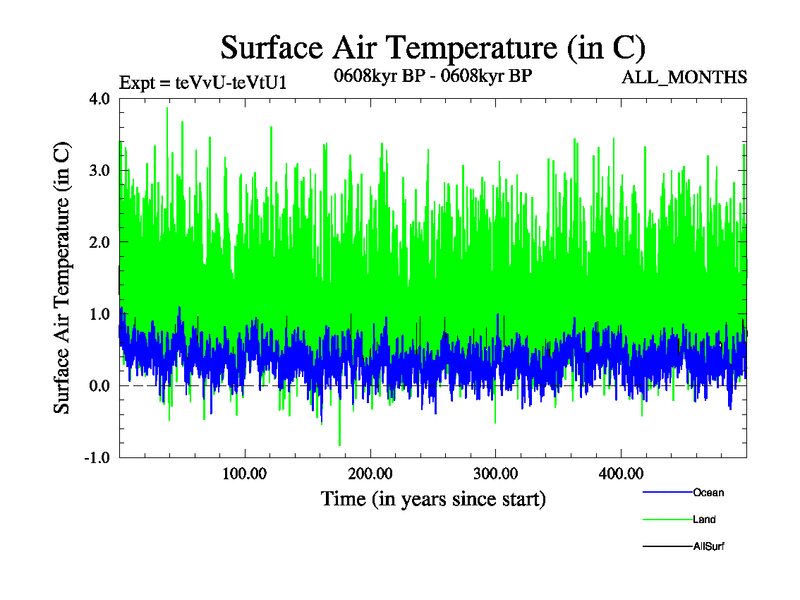 Surface Air Temperature (in C)

Expt = teVvU-teVtU1

0608kyr BP - 0608kyr BP

ALL_MONTHS

Surface Air Temperature (in C)

4.0
3.0
2.0
1.0
0.0
-1.0

100.00
200.00
300.00
400.00

Time (in years since start)

Ocean
Land
AllSurf